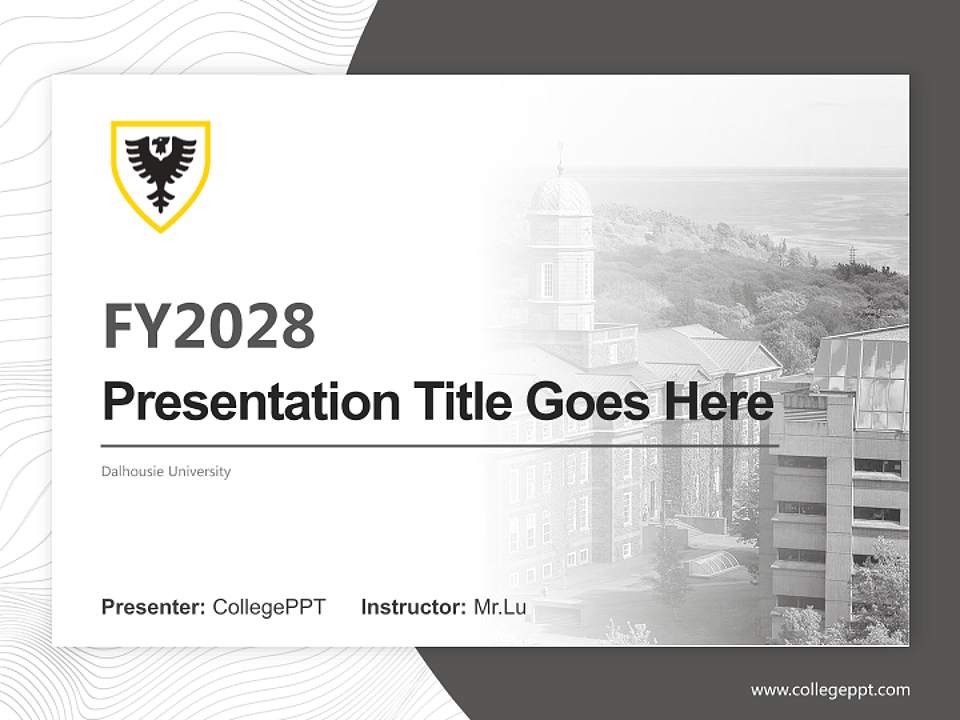 FY2028

Presentation Title Goes Here

Dalhousie University

Presenter: CollegePPT Instructor: Mr.Lu

www.collegeppt.com